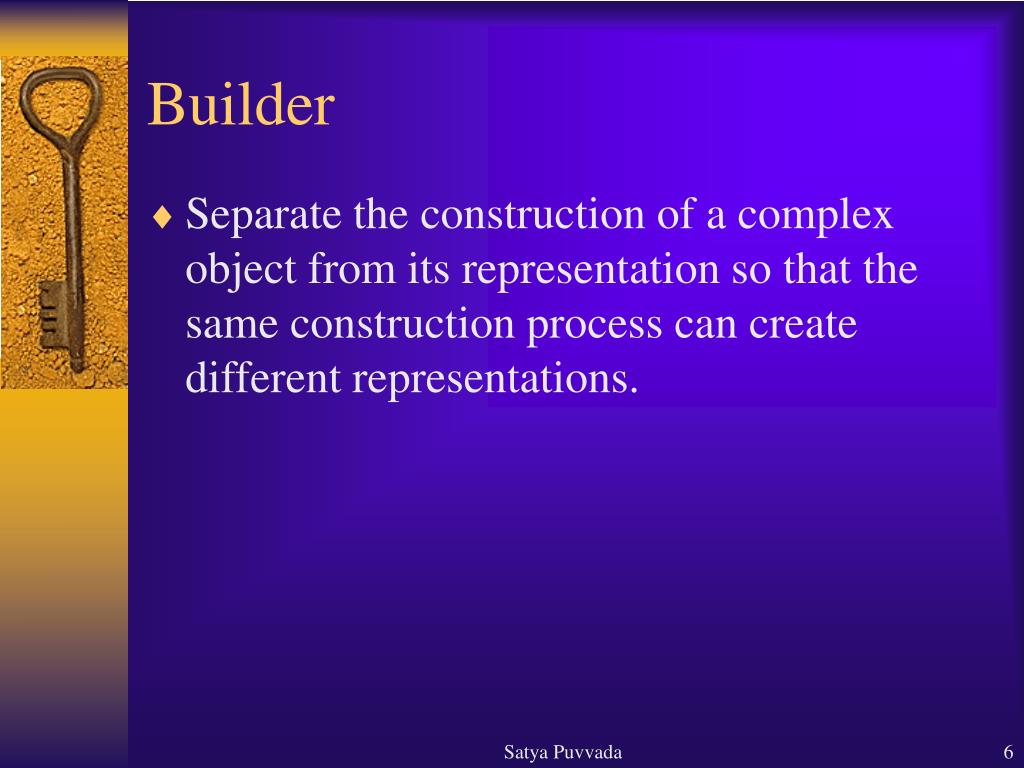 Builder

♦ Separate the construction of a complex object from its representation so that the same construction process can create different representations.

Satya Puvvada

6